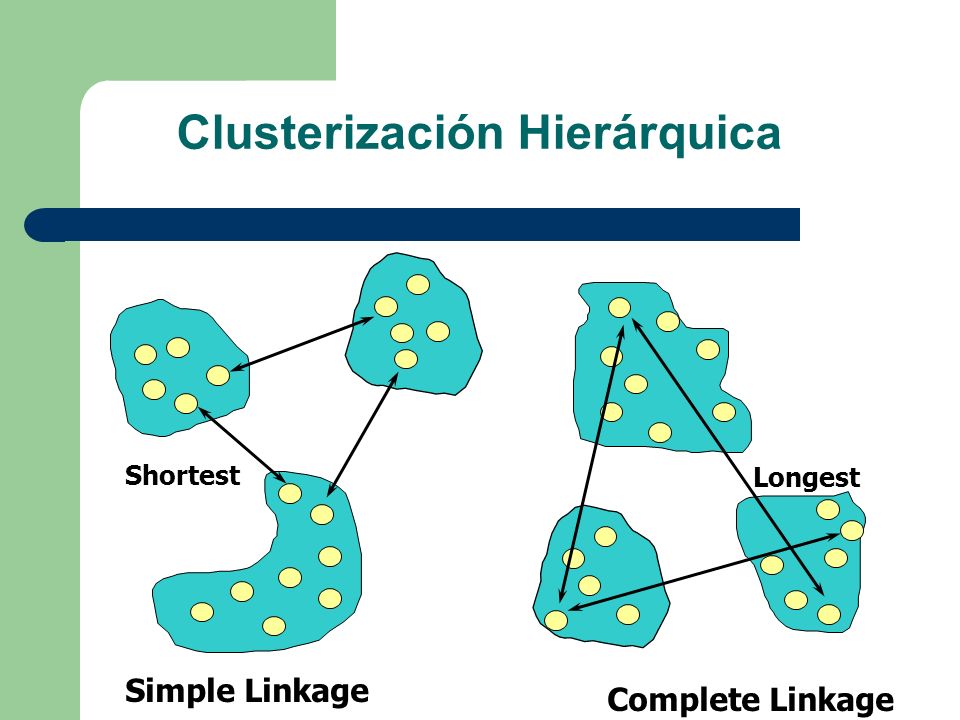 Clusterización Hierárquica

Shortest

Longest

Simple Linkage

Complete Linkage